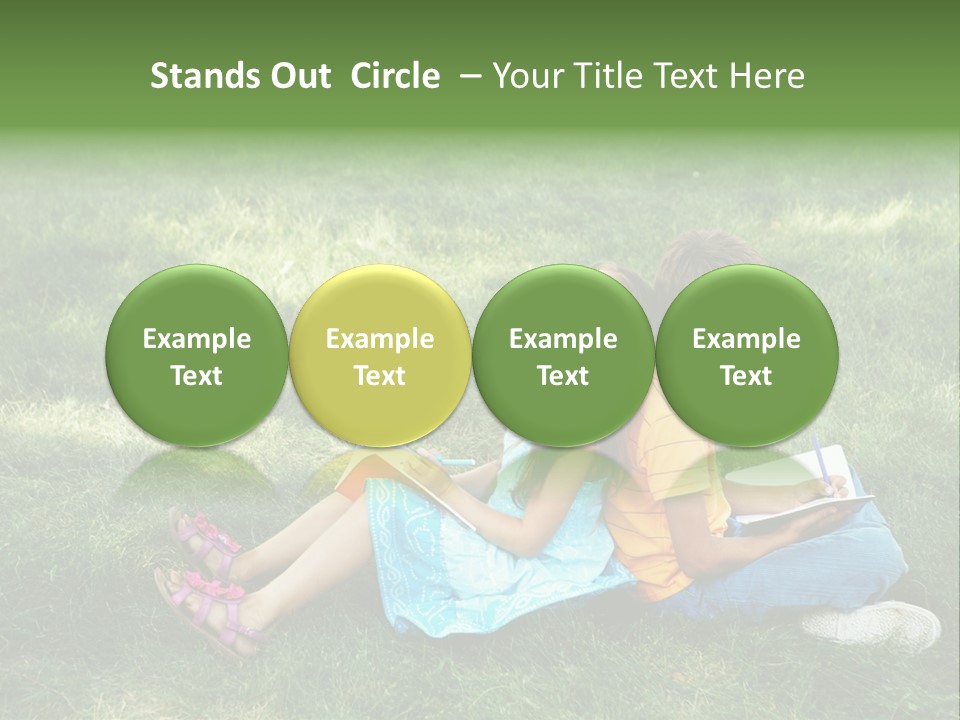 Stands Out Circle – Your Title Text Here

Example Text

Example Text

Example Text

Example Text